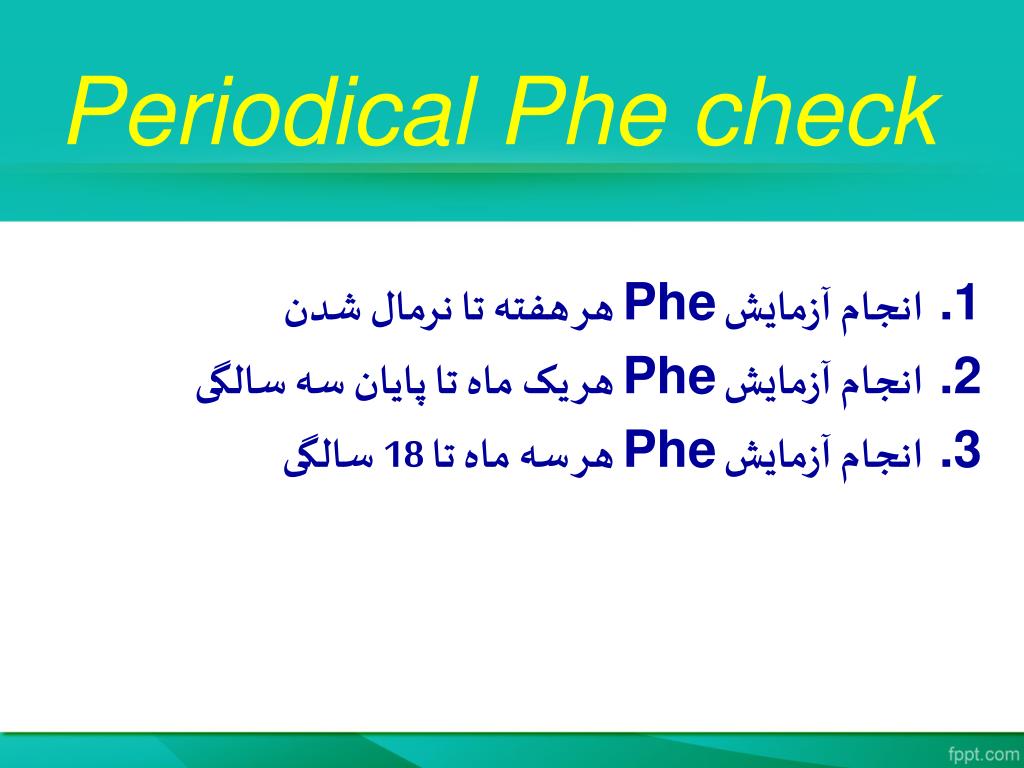 Periodical Phe check

1. انجام آزمایش Phe هرهفته تا نرمال شدن

2. انجام آزمایش Phe هریک ماه تا پایان سه سالگی

3. انجام آزمایش Phe هرسه ماه تا 18 سالگی

fppt.com